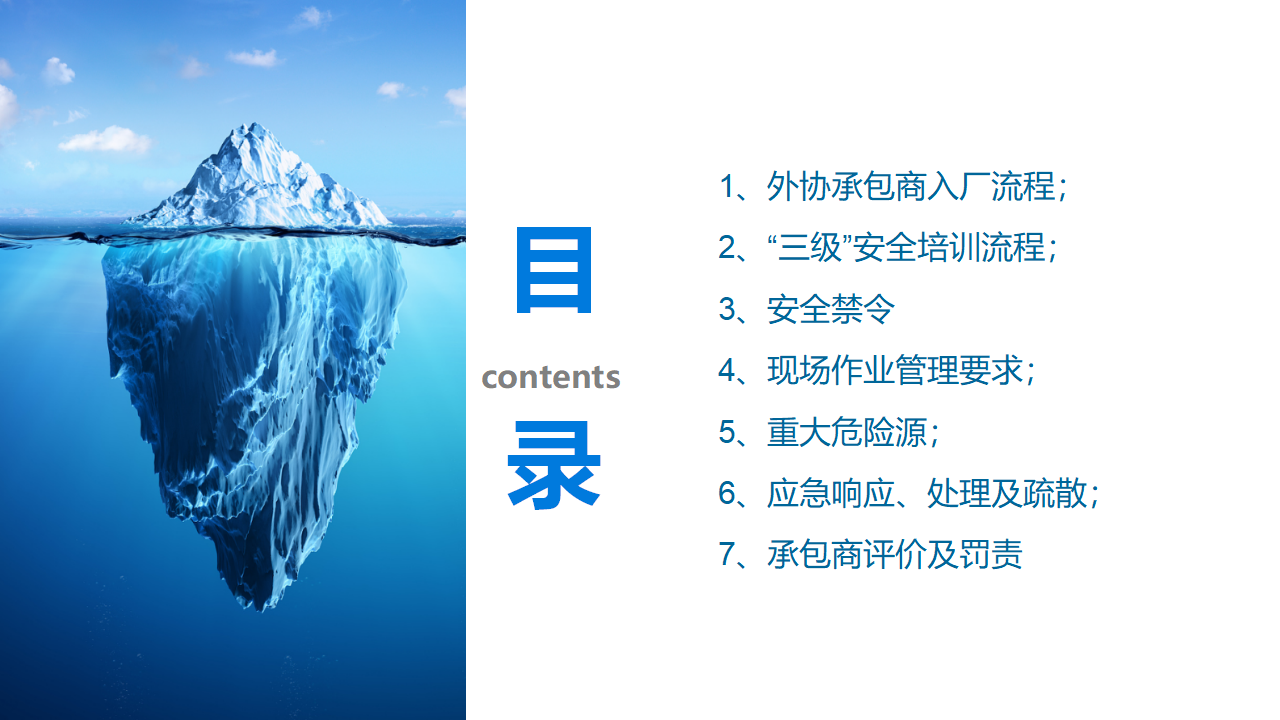 目

contents

录

1、外协承包商入厂流程；

2、“三级”安全培训流程；

3、安全禁令

4、现场作业管理要求；

5、重大危险源；

6、应急响应、处理及疏散；

7、承包商评价及罚责